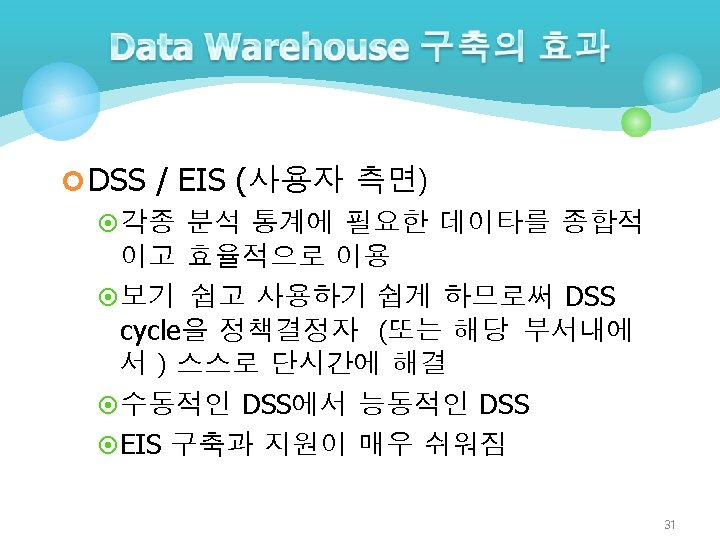 Data Warehouse 구축의 효과

DSS / EIS (사용자 측면)

각종 분석 통계에 필요한 데이타를 종합적이고 효율적으로 이용

보기 쉽고 사용하기 쉽게 하므로써 DSS cycle을 정책결정자 (또는 해당 부서내에서 ) 스스로 단시간에 해결

수동적인 DSS에서 능동적인 DSS

EIS 구축과 지원이 매우 쉬워짐

31